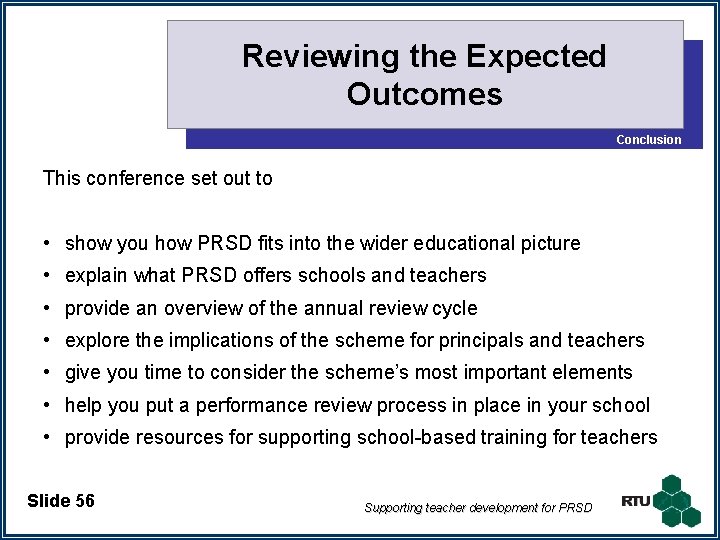 Reviewing the Expected Outcomes

Conclusion

This conference set out to

• show you how PRSD fits into the wider educational picture
• explain what PRSD offers schools and teachers
• provide an overview of the annual review cycle
• explore the implications of the scheme for principals and teachers
• give you time to consider the scheme's most important elements
• help you put a performance review process in place in your school
• provide resources for supporting school-based training for teachers

Slide 56

Supporting teacher development for PRSD

RTU